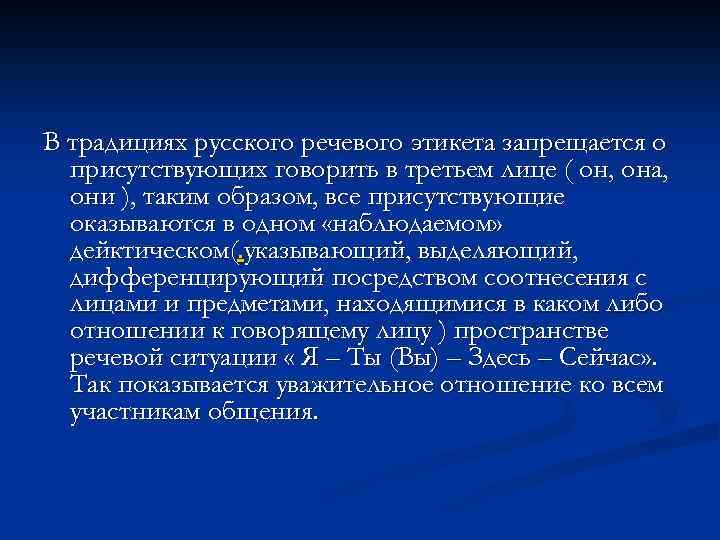 В традициях русского речевого этикета запрещается о присутствующих говорить в третьем лице ( он, она, они ), таким образом, все присутствующие оказываются в одном «наблюдаемом» дейктическом(.указывающий, выделяющий, дифференцирующий посредством соотнесения с лицами и предметами, находящимися в каком либо отношении к говорящему лицу ) пространстве речевой ситуации « Я – Ты (Вы) – Здесь – Сейчас». Так показывается уважительное отношение ко всем участникам общения.